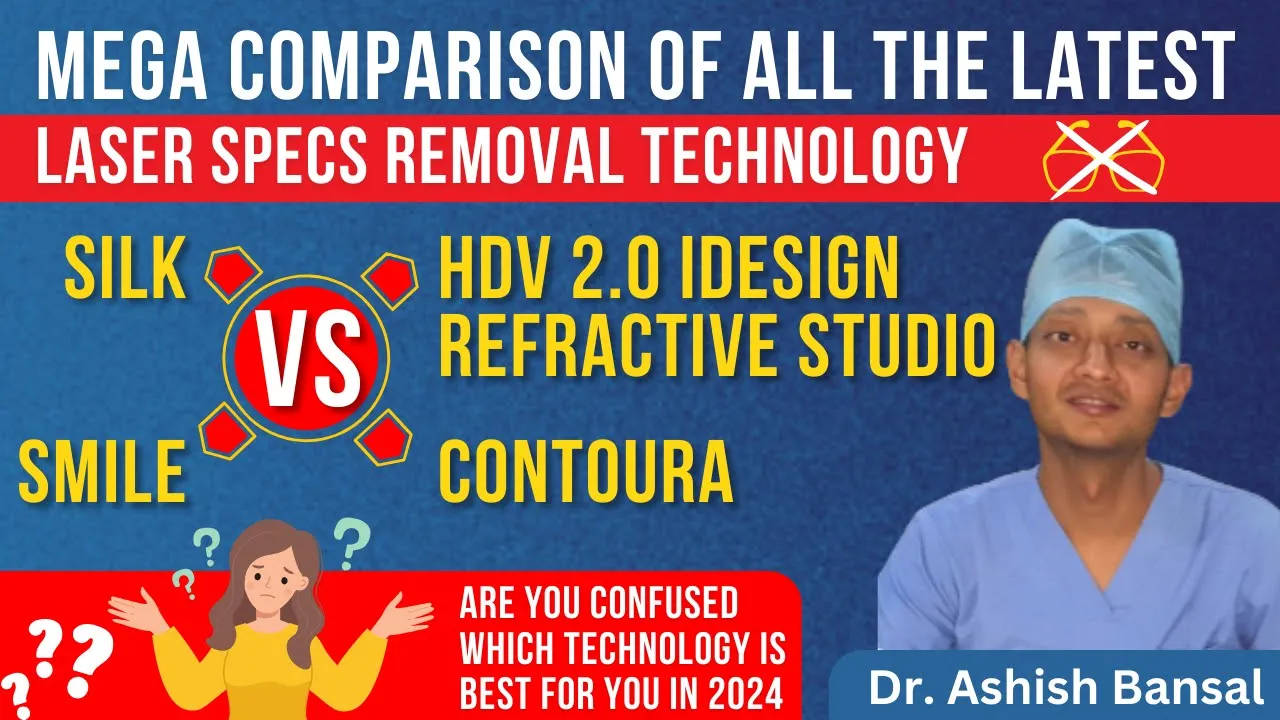 MEGA COMPARISON OF ALL THE LATEST
LASER SPECS REMOVAL TECHNOLOGY

SILK
VS
HDV 2.0 IDESIGN REFRACTIVE STUDIO
SMILE
CONTOURA

? ? ? ? ?

ARE YOU CONFUSED WHICH TECHNOLOGY IS BEST FOR YOU IN 2024

Dr. Ashish Bansal